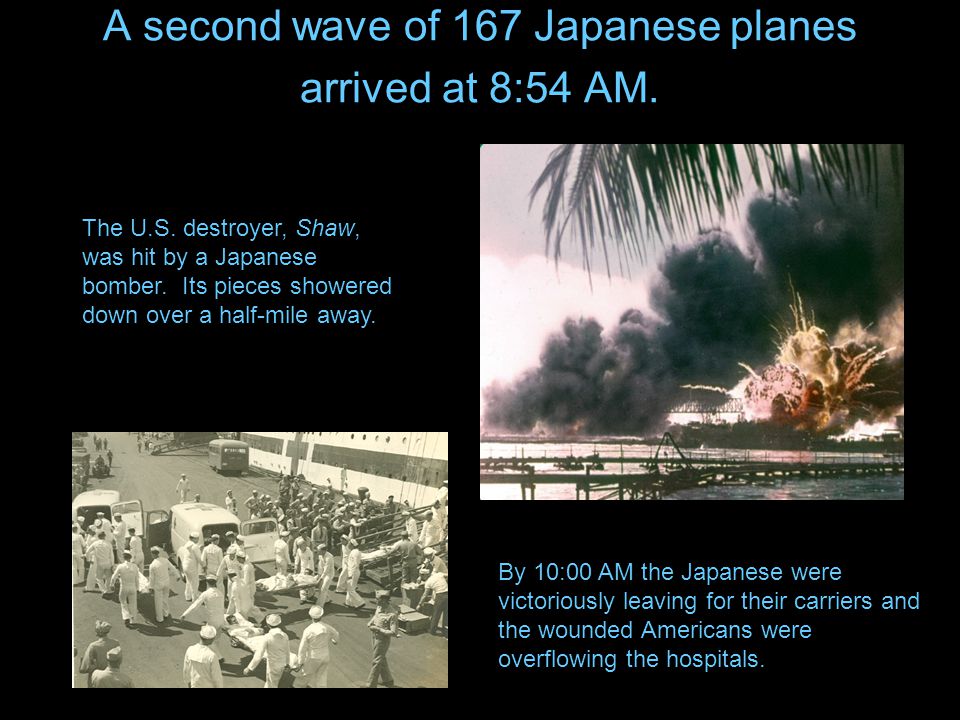 A second wave of 167 Japanese planes arrived at 8:54 AM.

The U.S. destroyer, Shaw, was hit by a Japanese bomber. Its pieces showered down over a half-mile away.

By 10:00 AM the Japanese were victoriously leaving for their carriers and the wounded Americans were overflowing the hospitals.